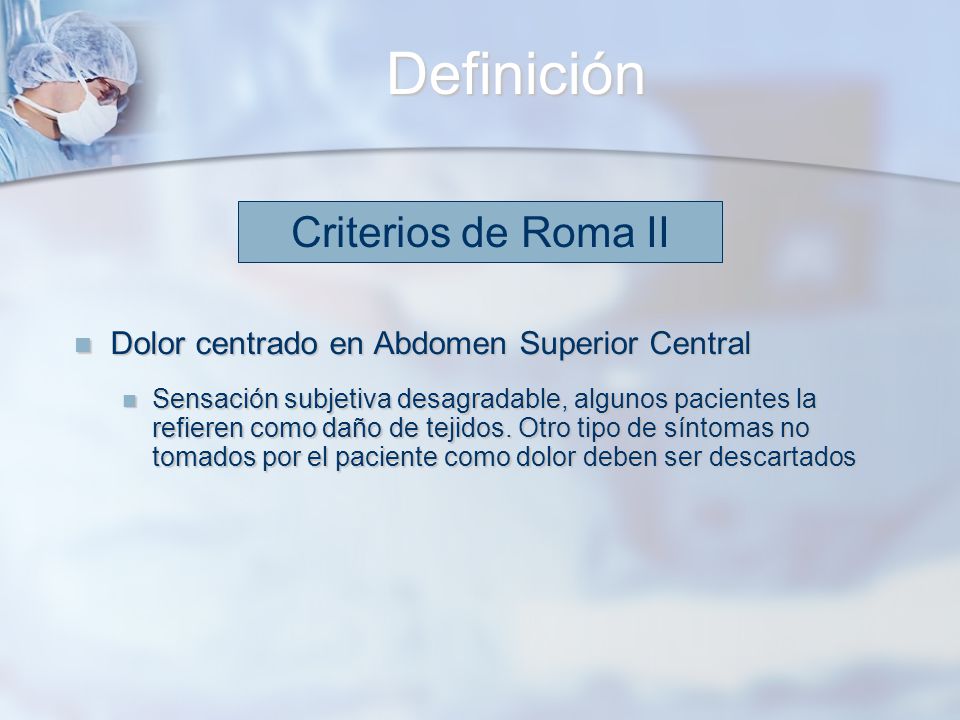 Definición

Criterios de Roma II

Dolor centrado en Abdomen Superior Central

Sensación subjetiva desagradable, algunos pacientes la refieren como daño de tejidos. Otro tipo de síntomas no tomados por el paciente como dolor deben ser descartados